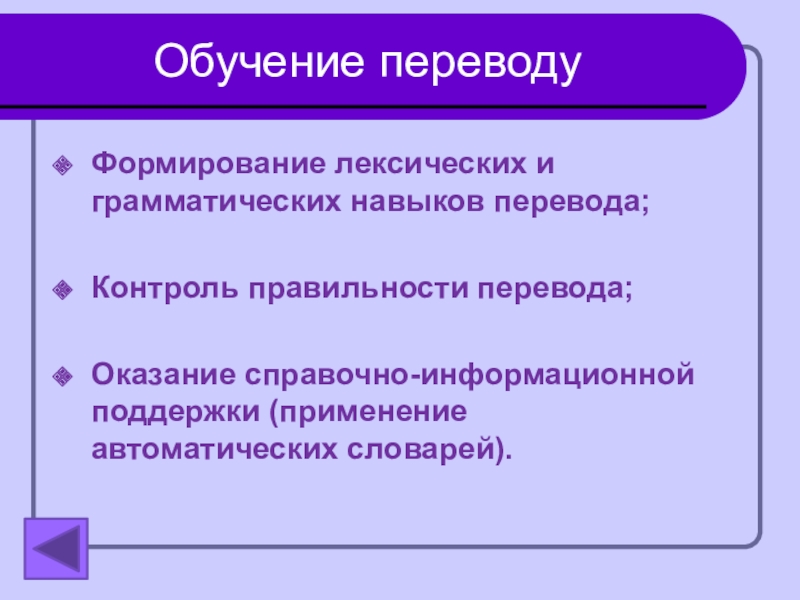 Обучение переводу

Формирование лексических и грамматических навыков перевода;

Контроль правильности перевода;

Оказание справочно-информационной поддержки (применение автоматических словарей).